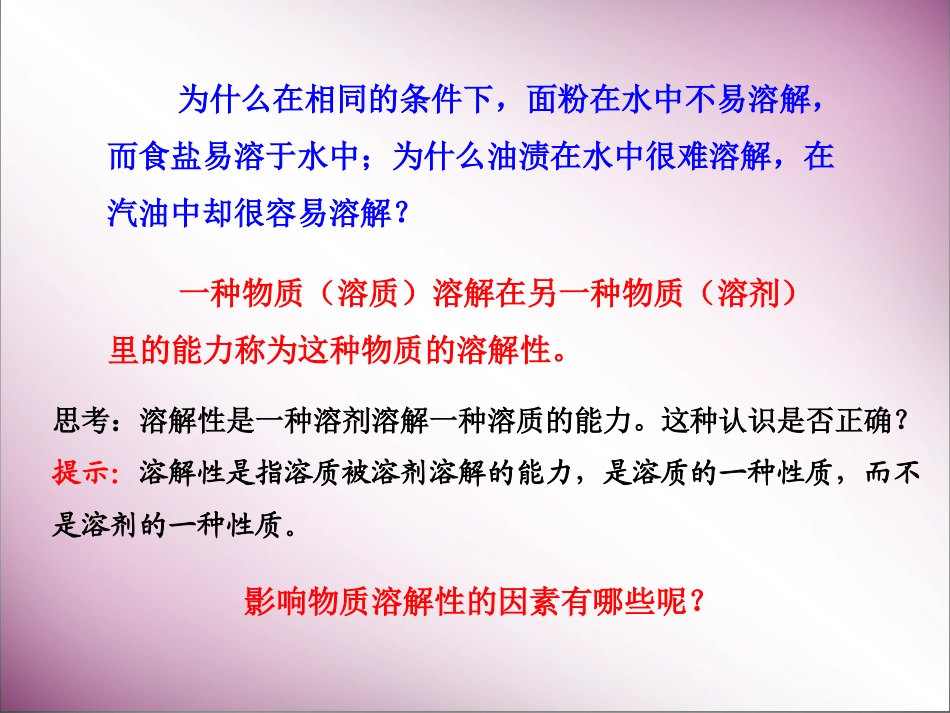 为什么在相同的条件下，面粉在水中不易溶解，而食盐易溶于水中；为什么油渍在水中很难溶解，在汽油中却很容易溶解？

一种物质（溶质）溶解在另一种物质（溶剂）里的能力称为这种物质的溶解性。

思考：溶解性是一种溶剂溶解一种溶质的能力。这种认识是否正确？
提示：溶解性是指溶质被溶剂溶解的能力，是溶质的一种性质，而不是溶剂的一种性质。

影响物质溶解性的因素有哪些呢？